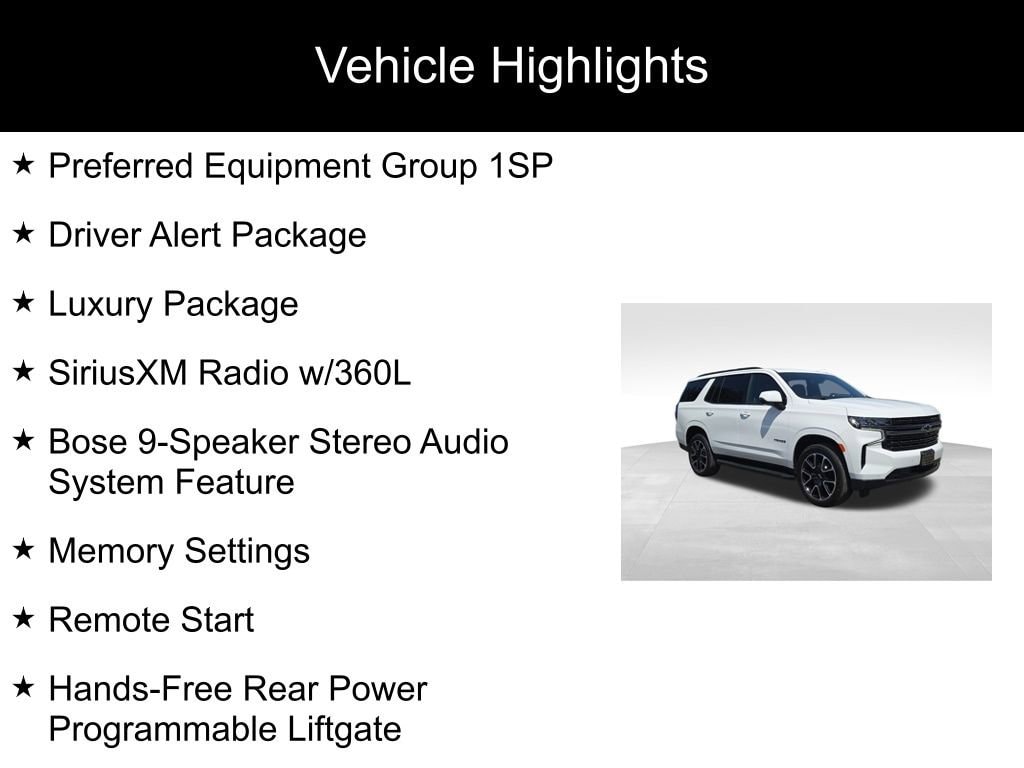 Vehicle Highlights

★ Preferred Equipment Group 1SP

★ Driver Alert Package

★ Luxury Package

★ SiriusXM Radio w/360L

★ Bose 9-Speaker Stereo Audio System Feature

★ Memory Settings

★ Remote Start

★ Hands-Free Rear Power Programmable Liftgate